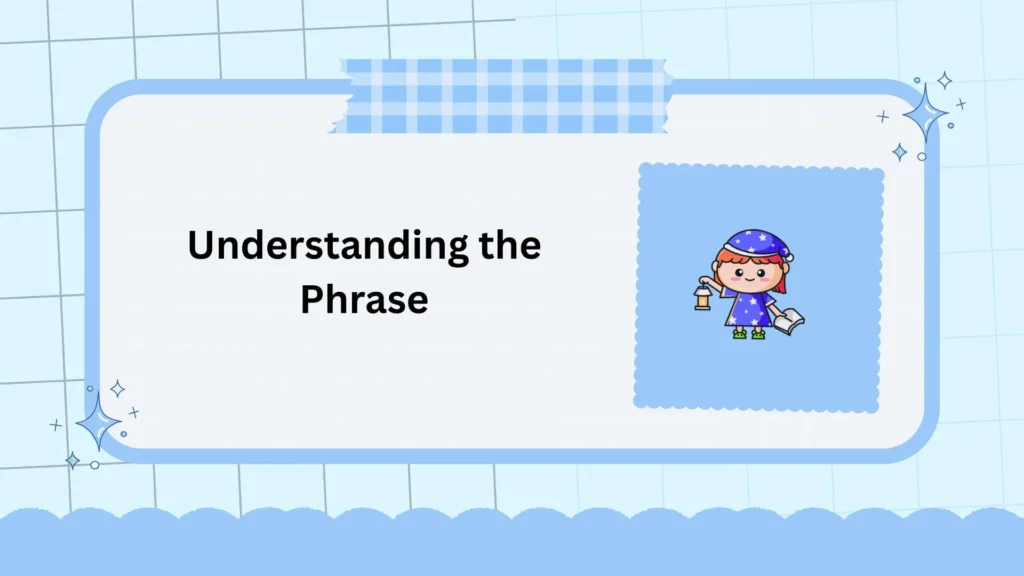 Understanding the Phrase